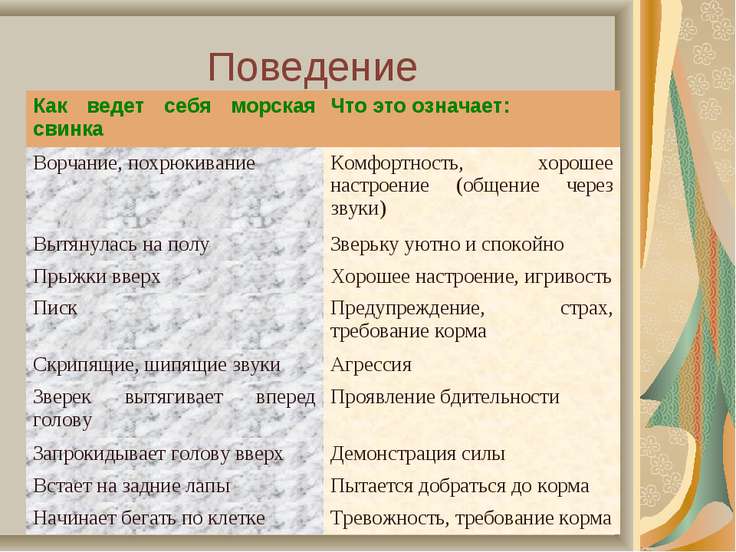 Поведение

| Как ведет себя морская свинка | Что это означает: |
|---|---|
| Ворчание, похрюкивание | Комфортность, хорошее настроение (общение через звуки) |
| Вытянулась на полу | Зверьку уютно и спокойно |
| Прыжки вверх | Хорошее настроение, игривость |
| Писк | Предупреждение, страх, требование корма |
| Скрипящие, шипящие звуки | Агрессия |
| Зверек вытягивает вперед голову | Проявление бдительности |
| Запрокидывает голову вверх | Демонстрация силы |
| Встает на задние лапы | Пытается добраться до корма |
| Начинает бегать по клетке | Тревожность, требование корма |